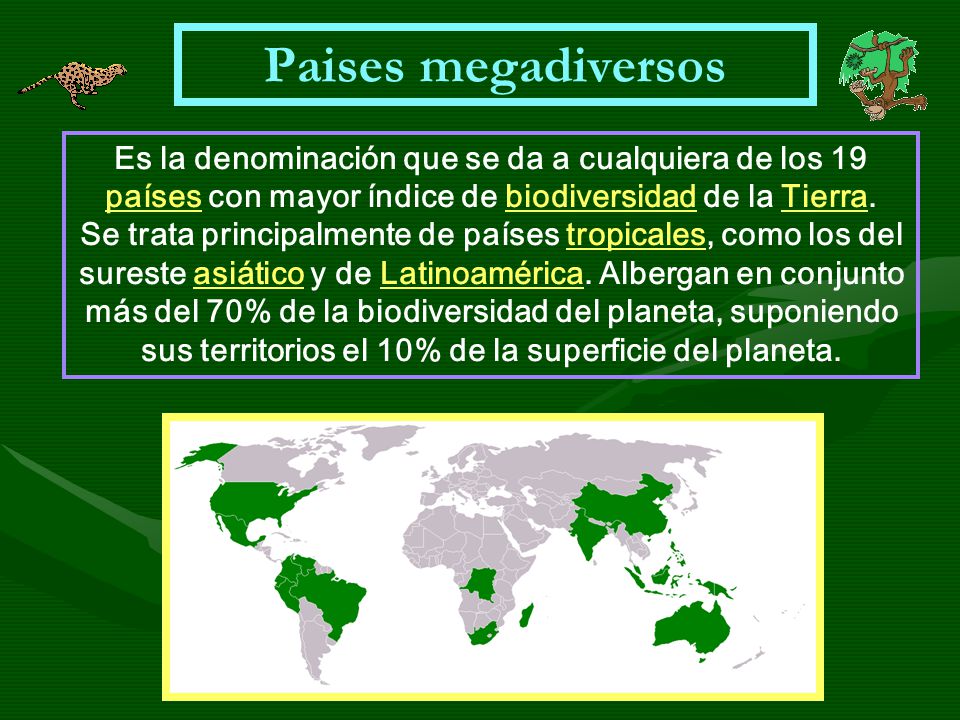 Paises megadiversos

Es la denominación que se da a cualquiera de los 19 países con mayor índice de biodiversidad de la Tierra. Se trata principalmente de países tropicales, como los del sureste asiático y de Latinoamérica. Albergan en conjunto más del 70% de la biodiversidad del planeta, suponiendo sus territorios el 10% de la superficie del planeta.